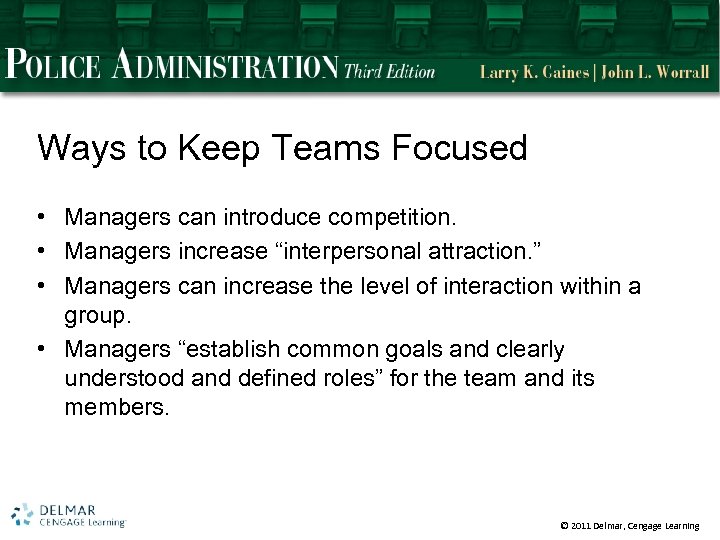 POLICE ADMINISTRATION Third Edition Larry K. Gaines | John L. Worrall

Ways to Keep Teams Focused

• Managers can introduce competition.
• Managers increase “interpersonal attraction.”
• Managers can increase the level of interaction within a group.
• Managers “establish common goals and clearly understood and defined roles” for the team and its members.

DELMAR CENGAGE Learning

© 2011 Delmar, Cengage Learning